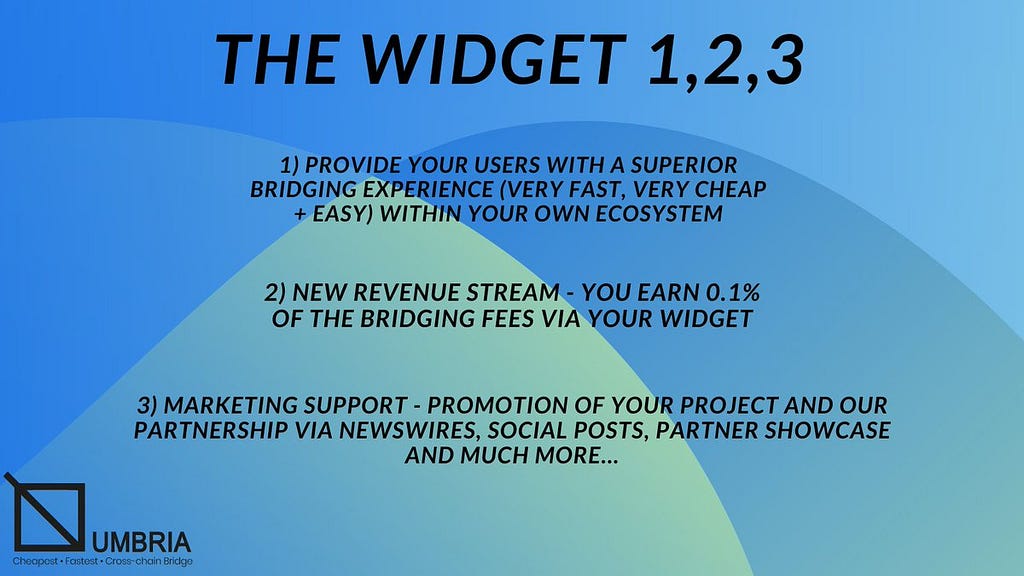 THE WIDGET 1,2,3

1) PROVIDE YOUR USERS WITH A SUPERIOR BRIDGING EXPERIENCE (VERY FAST, VERY CHEAP + EASY) WITHIN YOUR OWN ECOSYSTEM

2) NEW REVENUE STREAM - YOU EARN 0.1% OF THE BRIDGING FEES VIA YOUR WIDGET

3) MARKETING SUPPORT - PROMOTION OF YOUR PROJECT AND OUR PARTNERSHIP VIA NEWSWIRES, SOCIAL POSTS, PARTNER SHOWCASE AND MUCH MORE...

UMBRIA
Cheapest • Fastest • Cross-chain Bridge